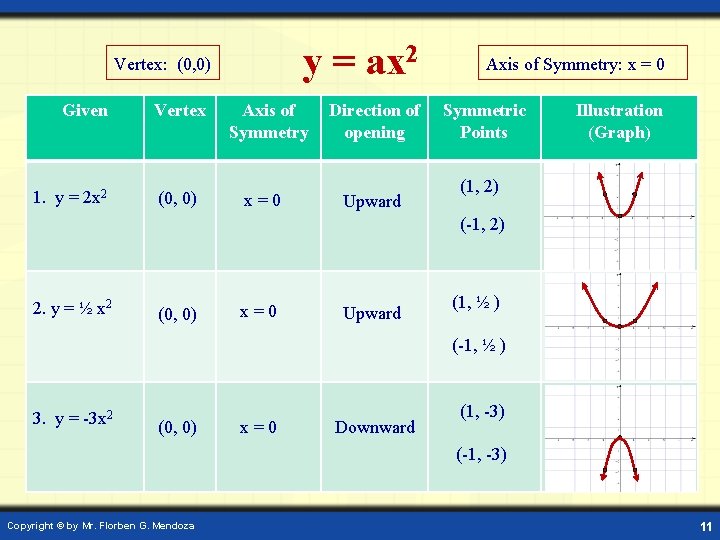 Vertex: (0,0)

$y = ax^2$

Axis of Symmetry: x = 0

| Given | Vertex | Axis of Symmetry | Direction of opening | Symmetric Points | Illustration (Graph) |
|---|---|---|---|---|---|
| 1. $y = 2x^2$ | (0, 0) | x = 0 | Upward | (1, 2) (-1, 2) | |
| 2. $y = ½ x^2$ | (0, 0) | x = 0 | Upward | (1, ½ ) (-1, ½ ) | |
| 3. $y = -3x^2$ | (0, 0) | x = 0 | Downward | (1, -3) (-1, -3) | |

Copyright © by Mr. Florben G. Mendoza

11